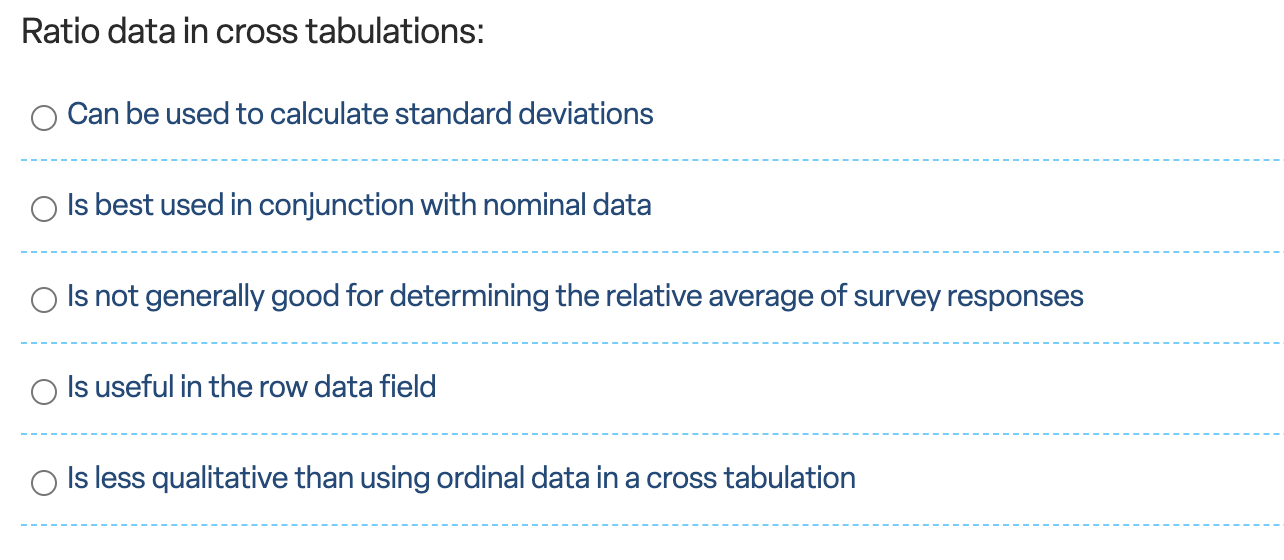 Ratio data in cross tabulations:

Can be used to calculate standard deviations

Is best used in conjunction with nominal data

Is not generally good for determining the relative average of survey responses

Is useful in the row data field

Is less qualitative than using ordinal data in a cross tabulation